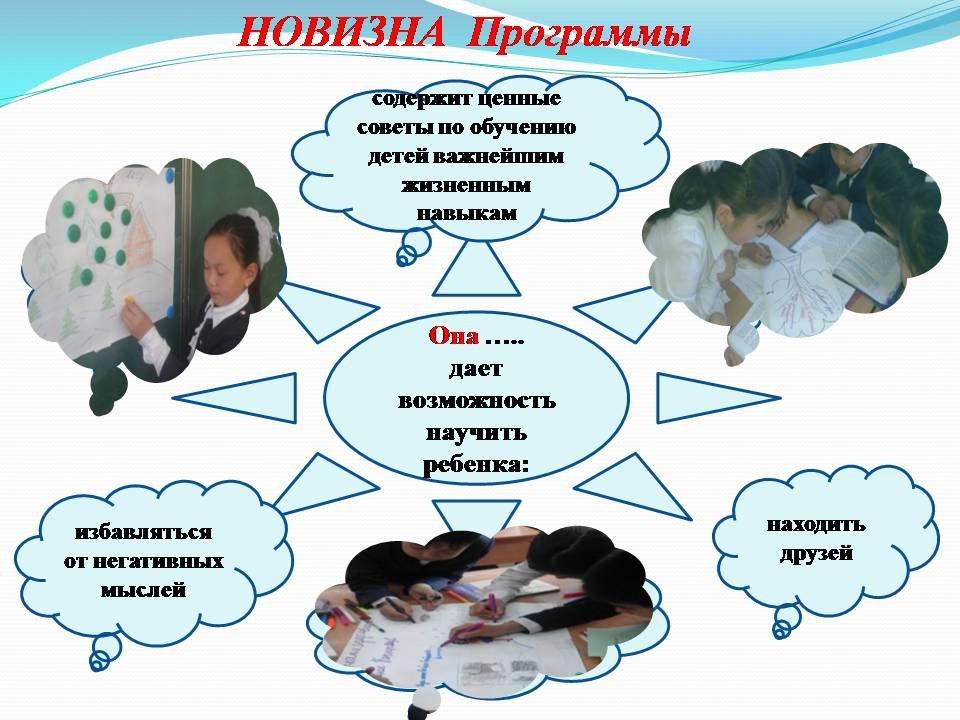 НОВИЗНА Программы

содержит ценные советы по обучению детей важнейшим жизненным навыкам

Она ….. дает возможность научить ребенка:

избавляться от негативных мыслей

находить друзей